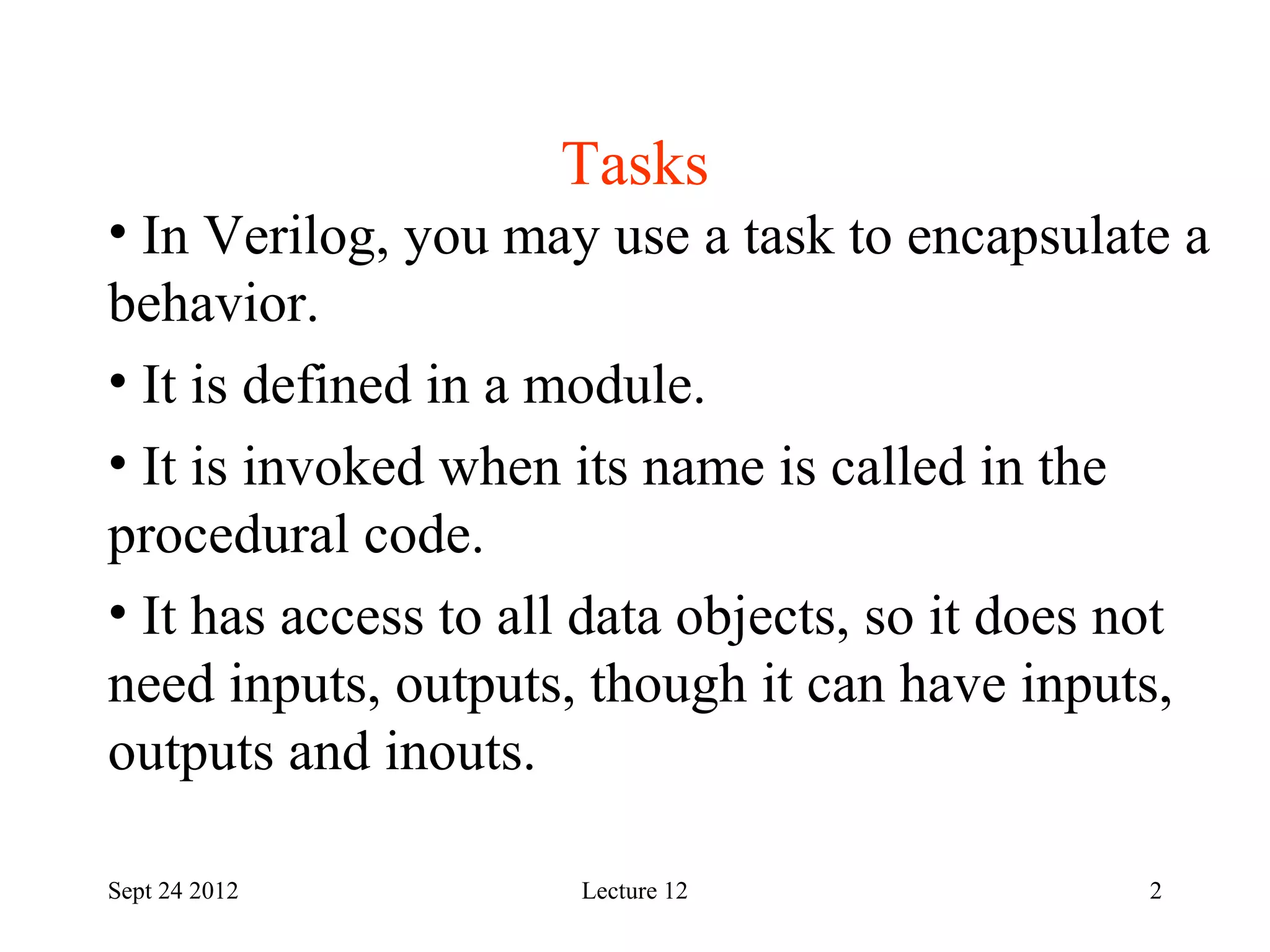 Tasks

• In Verilog, you may use a task to encapsulate a behavior.

• It is defined in a module.

• It is invoked when its name is called in the procedural code.

• It has access to all data objects, so it does not need inputs, outputs, though it can have inputs, outputs and inouts.

Sept 24 2012

Lecture 12

2